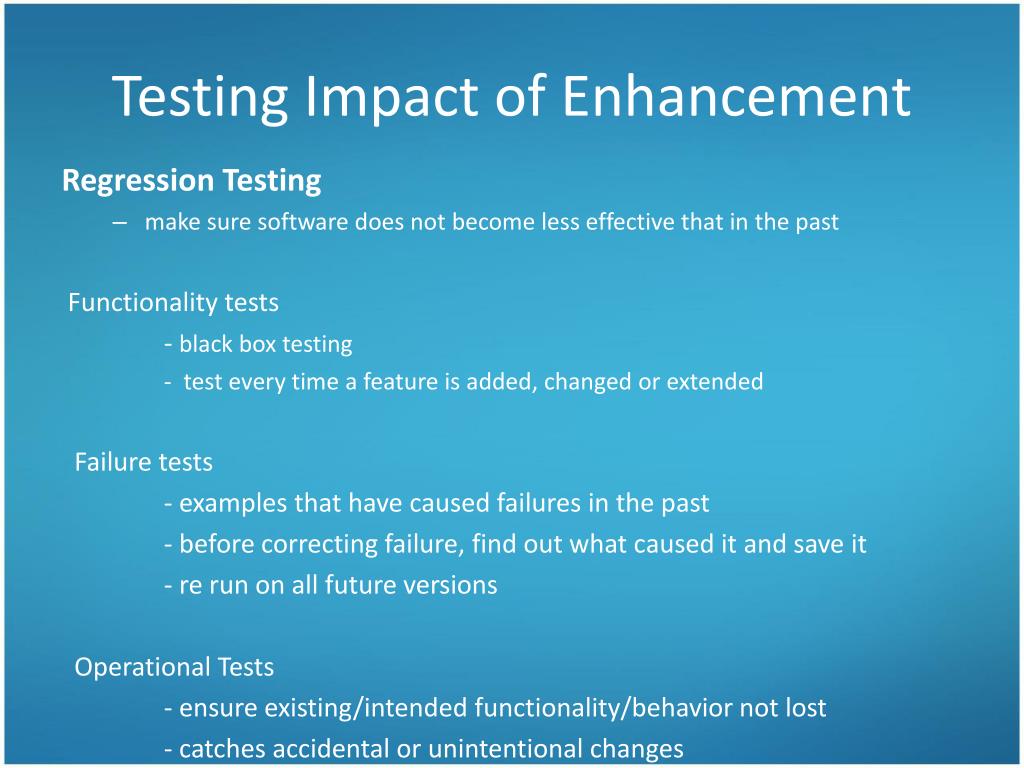 Testing Impact of Enhancement

Regression Testing

– make sure software does not become less effective that in the past

Functionality tests

- black box testing

- test every time a feature is added, changed or extended

Failure tests

- examples that have caused failures in the past

- before correcting failure, find out what caused it and save it

- re run on all future versions

Operational Tests

- ensure existing/intended functionality/behavior not lost

- catches accidental or unintentional changes